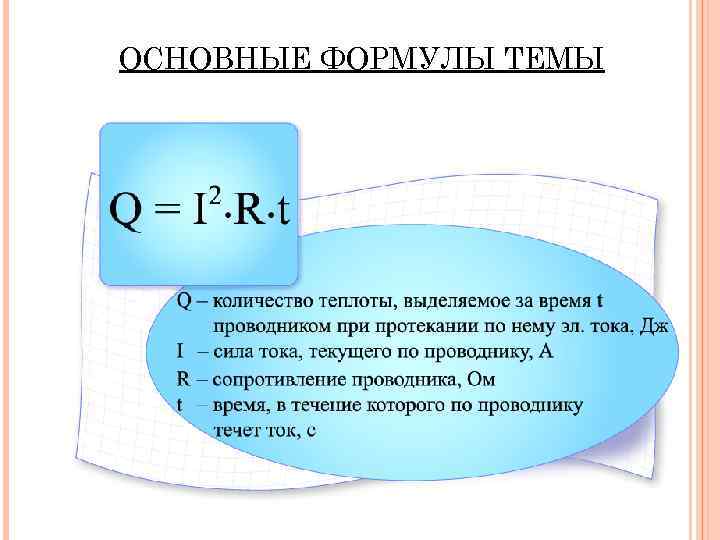 ОСНОВНЫЕ ФОРМУЛЫ ТЕМЫ

$Q = I^2 \cdot R \cdot t$

Q – количество теплоты, выделяемое за время t проводником при протекании по нему эл. тока, Дж
I – сила тока, текущего по проводнику, А
R – сопротивление проводника, Ом
t – время, в течение которого по проводнику течет ток, с